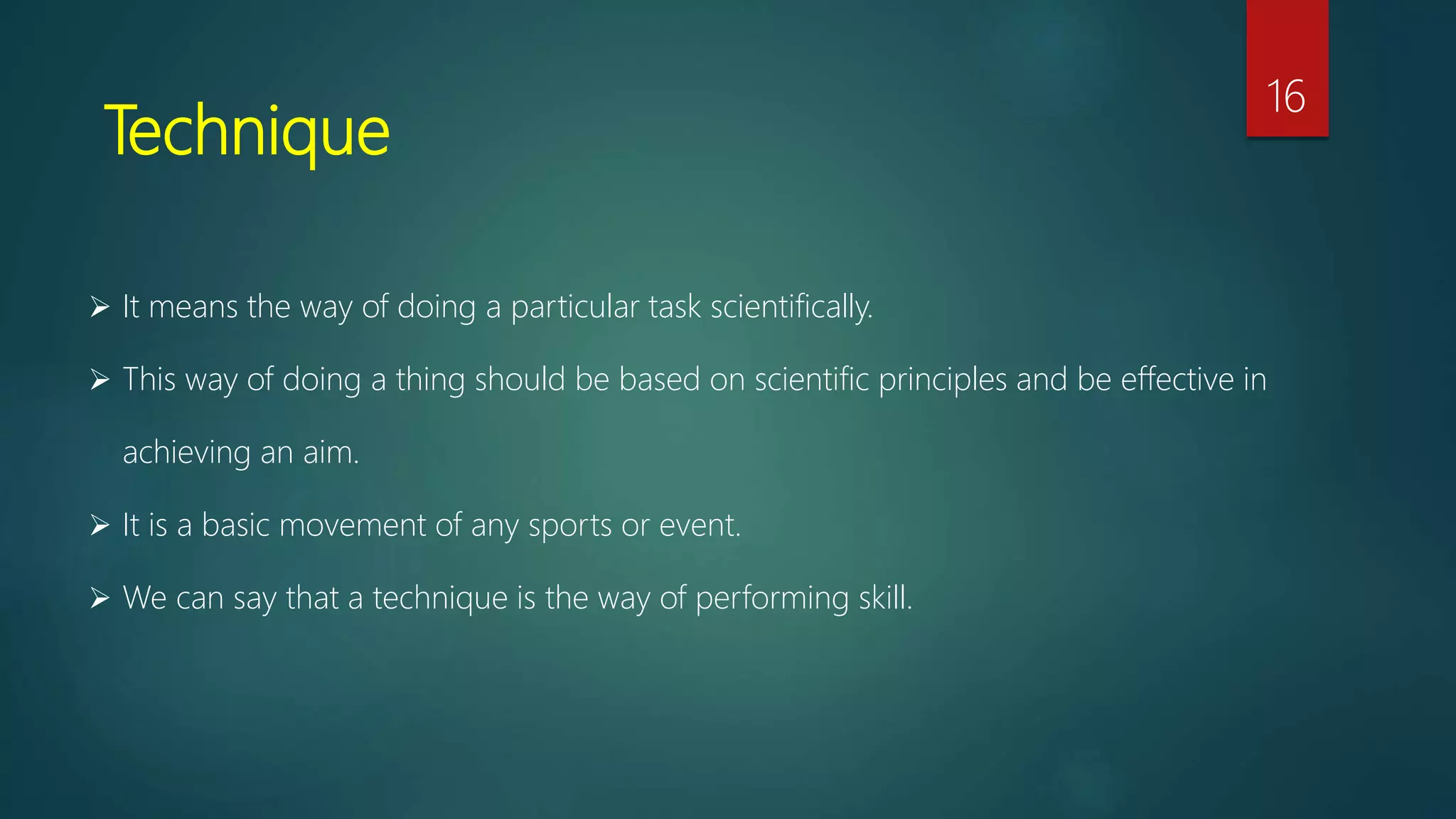 16

Technique

➢ It means the way of doing a particular task scientifically.

➢ This way of doing a thing should be based on scientific principles and be effective in achieving an aim.

➢ It is a basic movement of any sports or event.

➢ We can say that a technique is the way of performing skill.